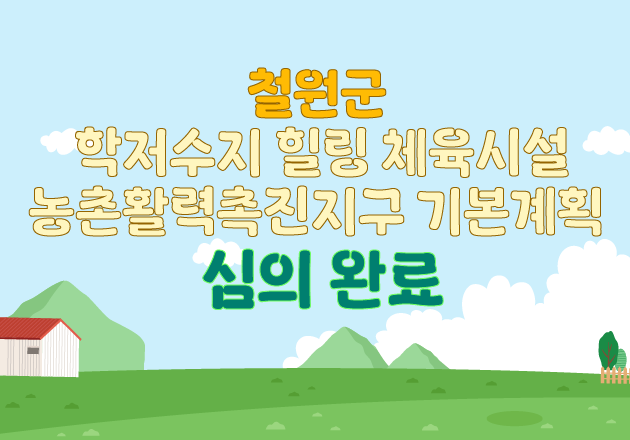 철원군
학저수지 힐링 체육시설
농촌활력촉진지구 기본계획
심의 완료